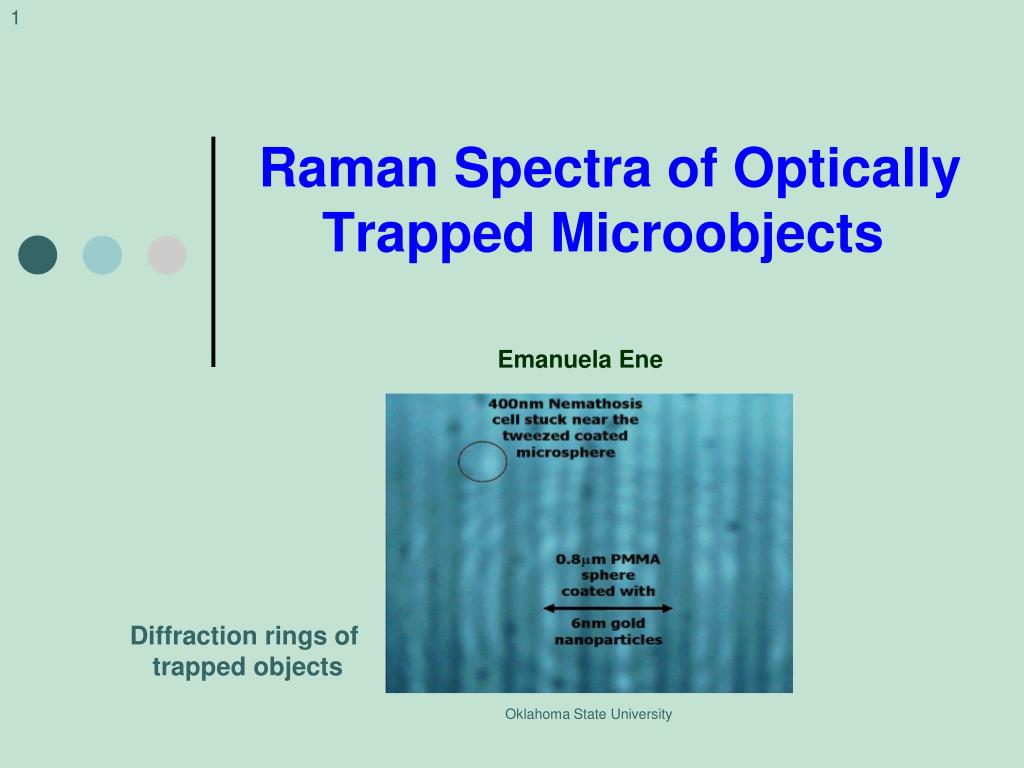 1

Raman Spectra of Optically Trapped Microobjects

Emanuela Ene

400nm Nemathosis cell stuck near the tweezed coated microsphere

0.8$\mu$m PMMA sphere coated with 6nm gold nanoparticles

Diffraction rings of trapped objects

Oklahoma State University